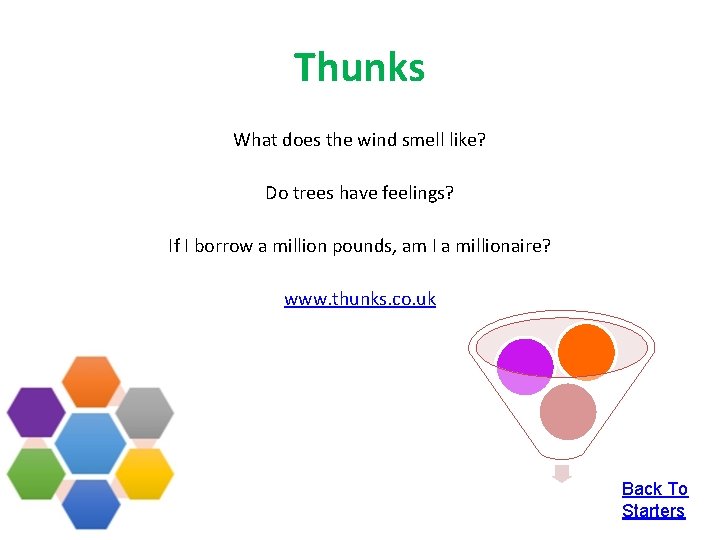 Thunks

What does the wind smell like?

Do trees have feelings?

If I borrow a million pounds, am I a millionaire?

www.thunks.co.uk

Back To Starters